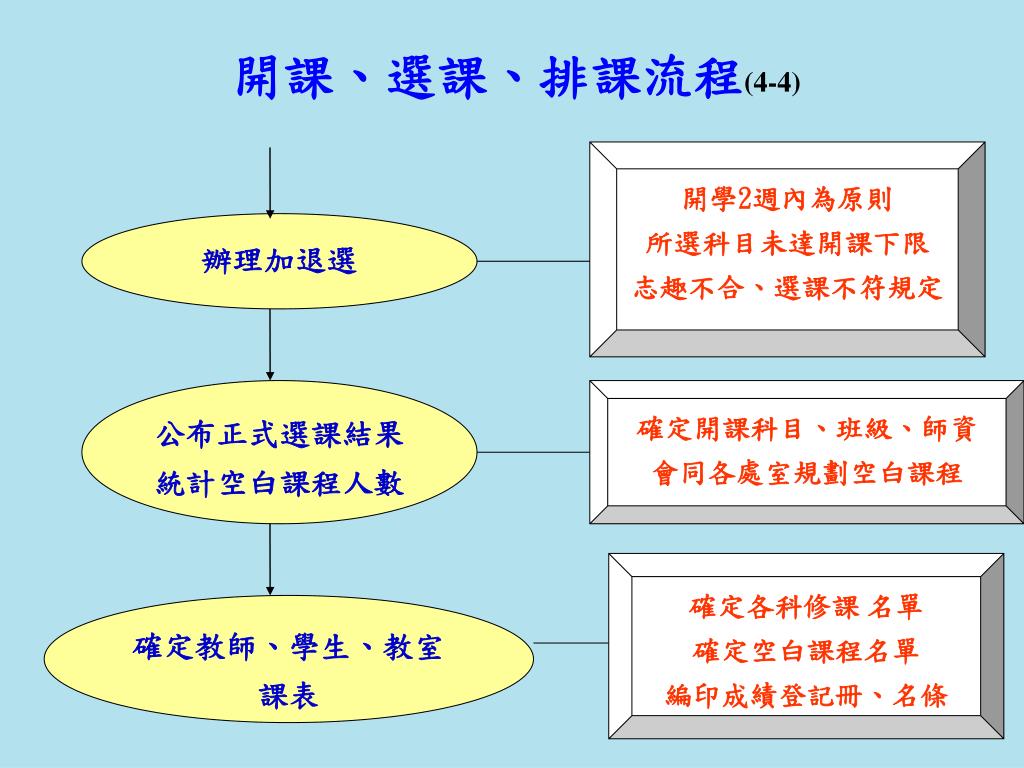 開課、選課、排課流程(4-4)

辦理加退選

開學2週內為原則
所選科目未達開課下限
志趣不合、選課不符規定

公布正式選課結果
統計空白課程人數

確定開課科目、班級、師資
會同各處室規劃空白課程

確定教師、學生、教室
課表

確定各科修課 名單
確定空白課程名單
編印成績登記冊、名條